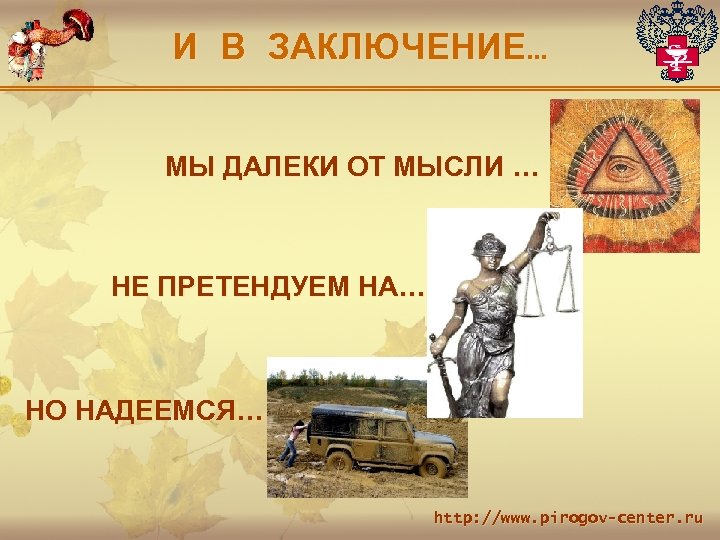 И В ЗАКЛЮЧЕНИЕ…

МЫ ДАЛЕКИ ОТ МЫСЛИ …

НЕ ПРЕТЕНДУЕМ НА…

НО НАДЕЕМСЯ…

http://www.pirogov-center.ru